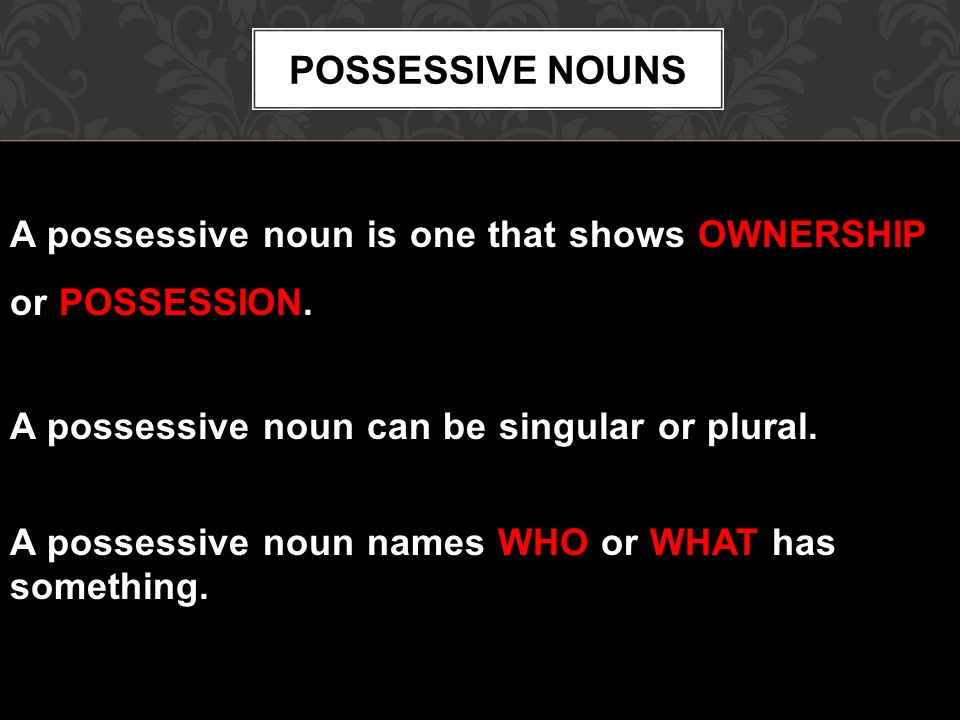 POSSESSIVE NOUNS

A possessive noun is one that shows OWNERSHIP or POSSESSION.

A possessive noun can be singular or plural.

A possessive noun names WHO or WHAT has something.